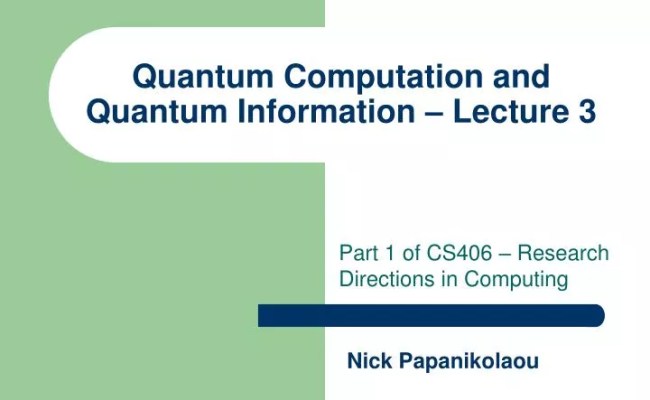 Quantum Computation and Quantum Information – Lecture 3

Part 1 of CS406 – Research Directions in Computing

Nick Papanikolaou